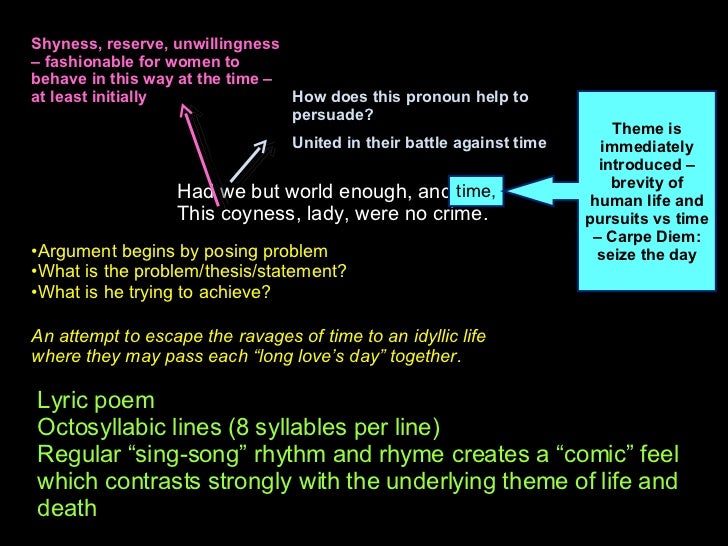 Shyness, reserve, unwillingness – fashionable for women to behave in this way at the time – at least initially

How does this pronoun help to persuade?

United in their battle against time

Theme is immediately introduced – brevity of human life and pursuits vs time – Carpe Diem: seize the day

Had we but world enough, and time,
This coyness, lady, were no crime.

•Argument begins by posing problem
•What is the problem/thesis/statement?
•What is he trying to achieve?

An attempt to escape the ravages of time to an idyllic life where they may pass each “long love’s day” together.

Lyric poem
Octosyllabic lines (8 syllables per line)
Regular “sing-song” rhythm and rhyme creates a “comic” feel which contrasts strongly with the underlying theme of life and death